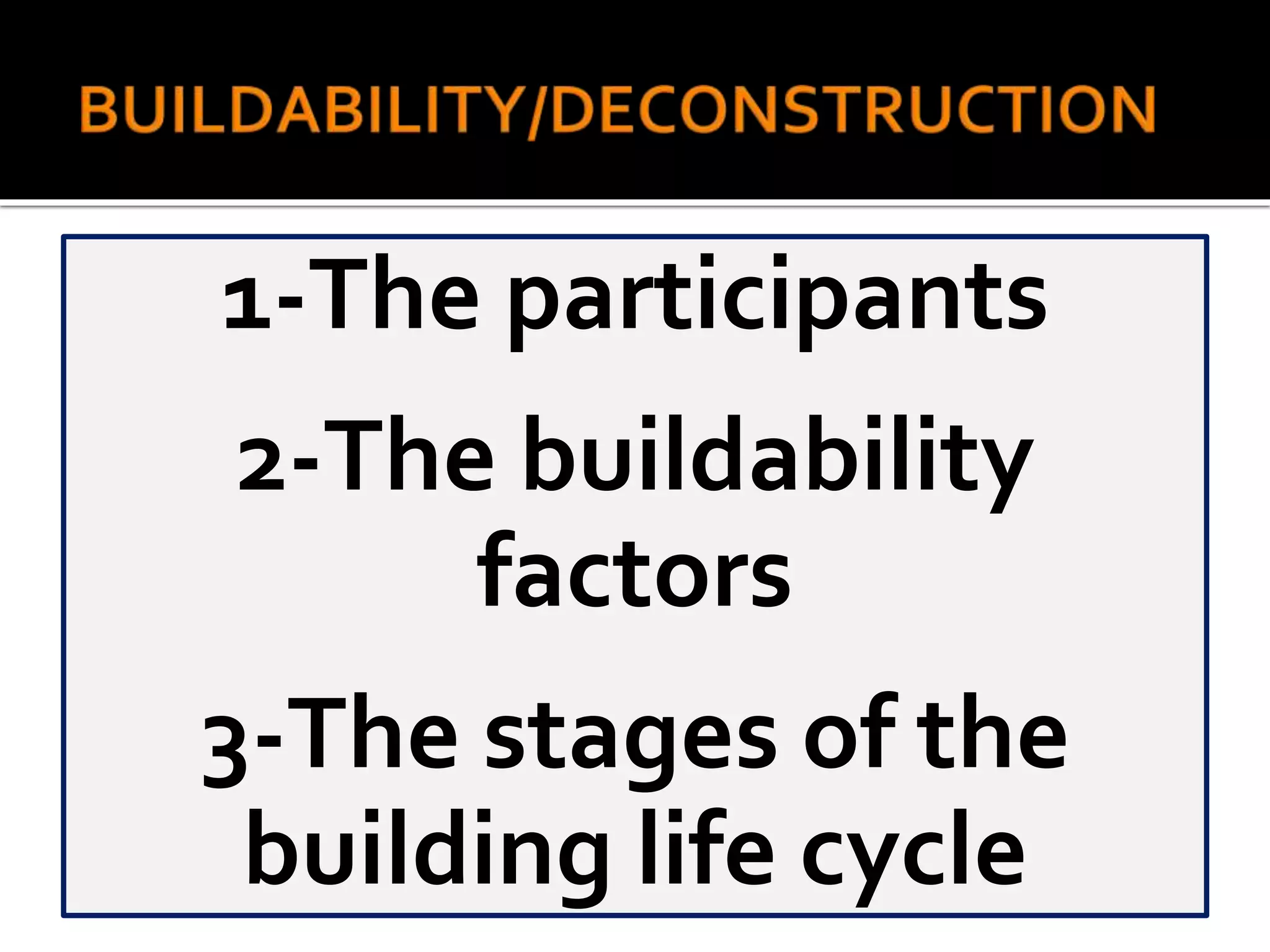 BUILDABILITY/DECONSTRUCTION

1-The participants

2-The buildability factors

3-The stages of the building life cycle